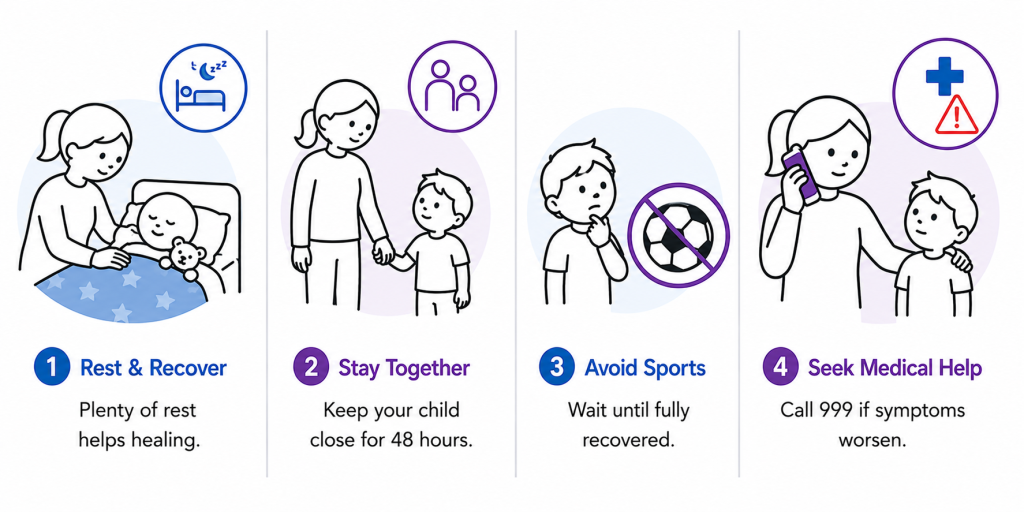 zzz

1 Rest & Recover

Plenty of rest helps healing.

2 Stay Together

Keep your child close for 48 hours.

3 Avoid Sports

Wait until fully recovered.

4 Seek Medical Help

Call 999 if symptoms worsen.